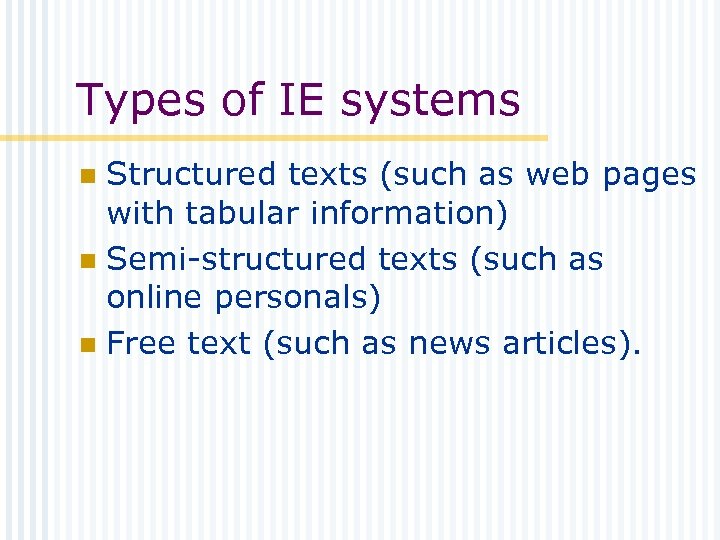 Types of IE systems

- Structured texts (such as web pages with tabular information)
- Semi-structured texts (such as online personals)
- Free text (such as news articles).